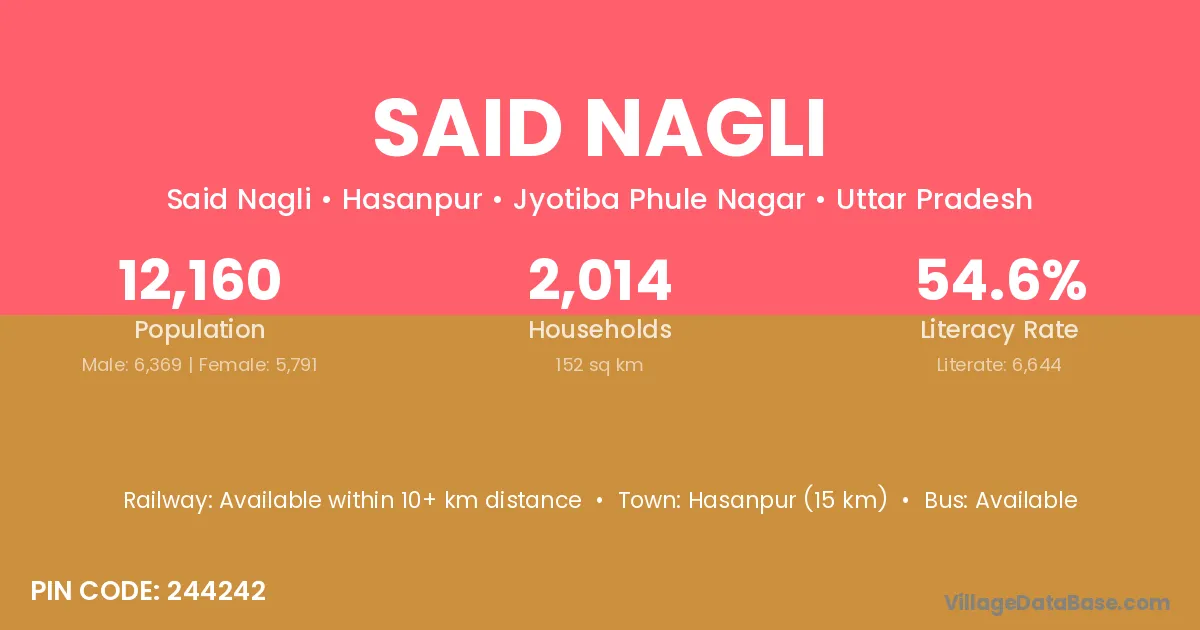 SAID NAGLI

Said Nagli • Hasanpur • Jyotiba Phule Nagar • Uttar Pradesh

12,160
Population
Male: 6,369 | Female: 5,791

2,014
Households
152 sq km

54.6%
Literacy Rate
Literate: 6,644

Railway: Available within 10+ km distance • Town: Hasanpur (15 km) • Bus: Available

PIN CODE: 244242

VillageDataBase.com